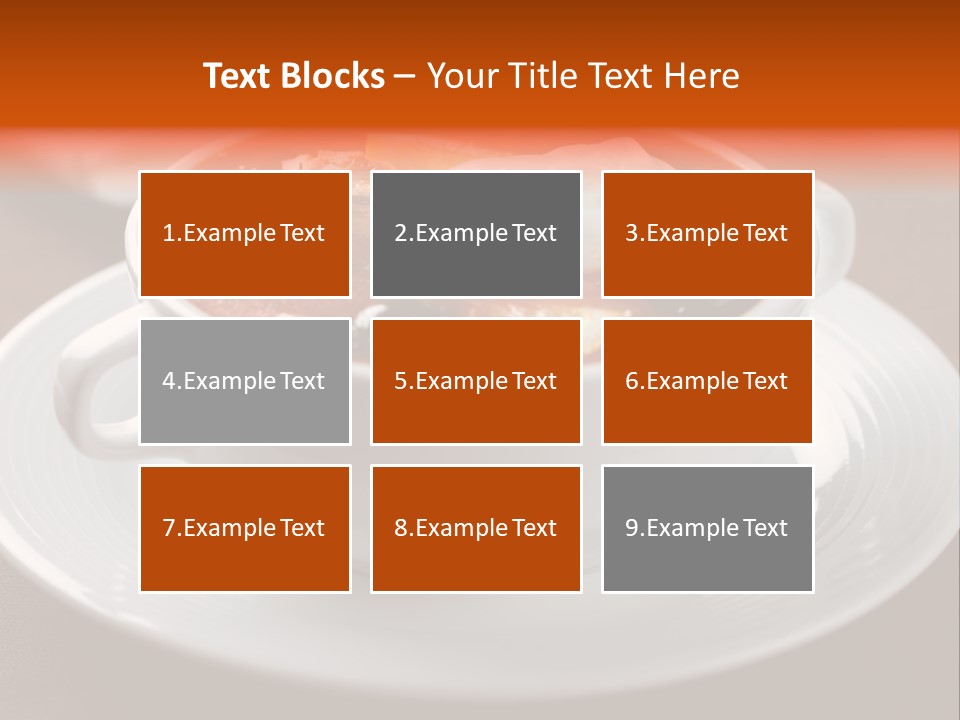 Text Blocks – Your Title Text Here

1.Example Text

2.Example Text

3.Example Text

4.Example Text

5.Example Text

6.Example Text

7.Example Text

8.Example Text

9.Example Text